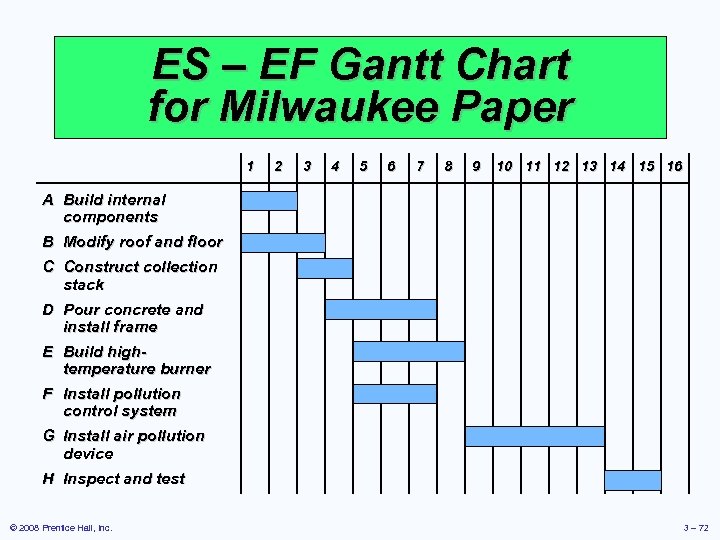 ES – EF Gantt Chart for Milwaukee Paper

1 2 3 4 5 6 7 8 9 10 11 12 13 14 15 16

A Build internal components
B Modify roof and floor
C Construct collection stack
D Pour concrete and install frame
E Build high-temperature burner
F Install pollution control system
G Install air pollution device
H Inspect and test

© 2008 Prentice Hall, Inc.

3 – 72